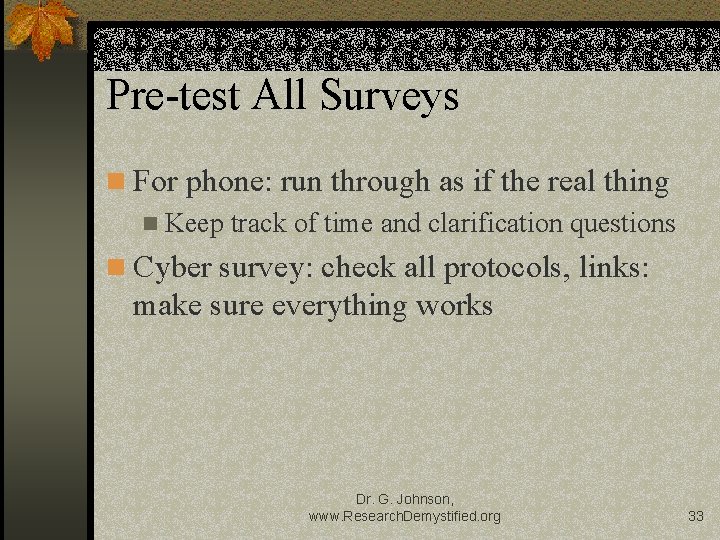 Pre-test All Surveys

For phone: run through as if the real thing

Keep track of time and clarification questions

Cyber survey: check all protocols, links: make sure everything works

Dr. G. Johnson,
www.ResearchDemystified.org

33